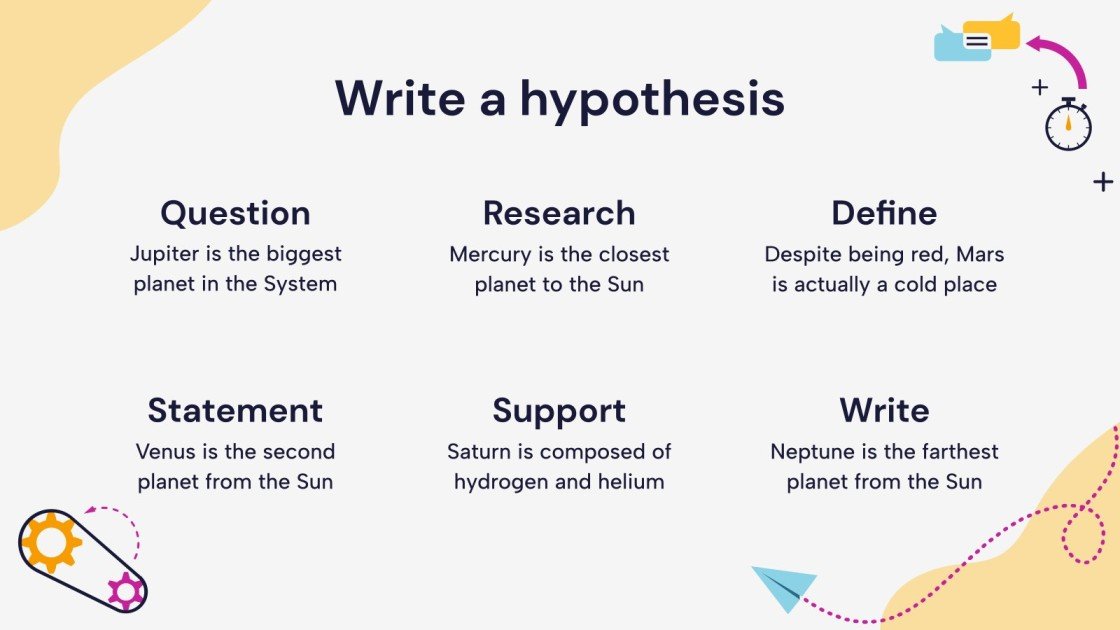 Write a hypothesis

Question
Jupiter is the biggest planet in the System

Research
Mercury is the closest planet to the Sun

Define
Despite being red, Mars is actually a cold place

Statement
Venus is the second planet from the Sun

Support
Saturn is composed of hydrogen and helium

Write
Neptune is the farthest planet from the Sun